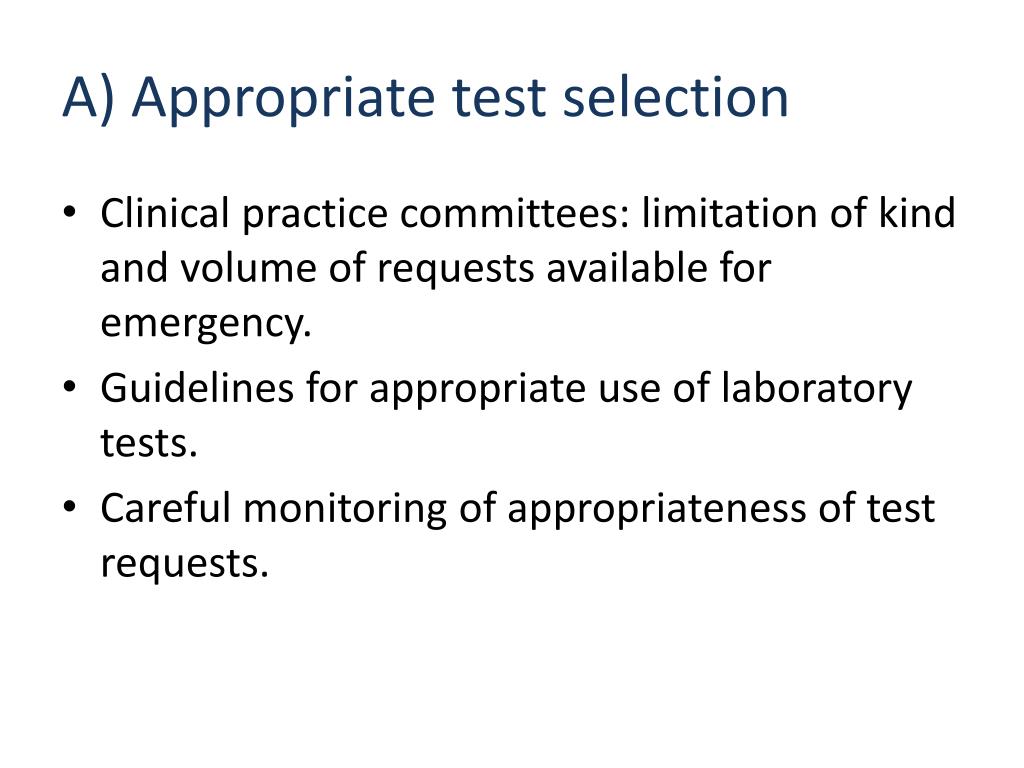 A) Appropriate test selection

• Clinical practice committees: limitation of kind and volume of requests available for emergency.
• Guidelines for appropriate use of laboratory tests.
• Careful monitoring of appropriateness of test requests.